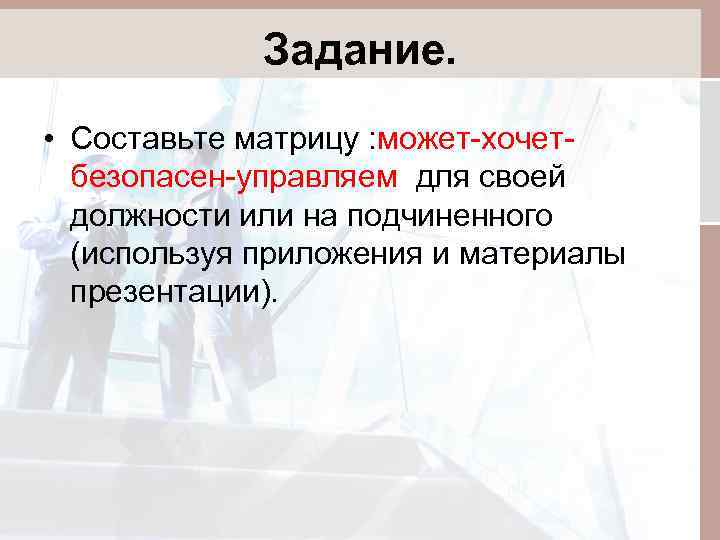 Задание.

• Составьте матрицу :может-хочет-безопасен-управляем для своей должности или на подчиненного (используя приложения и материалы презентации).